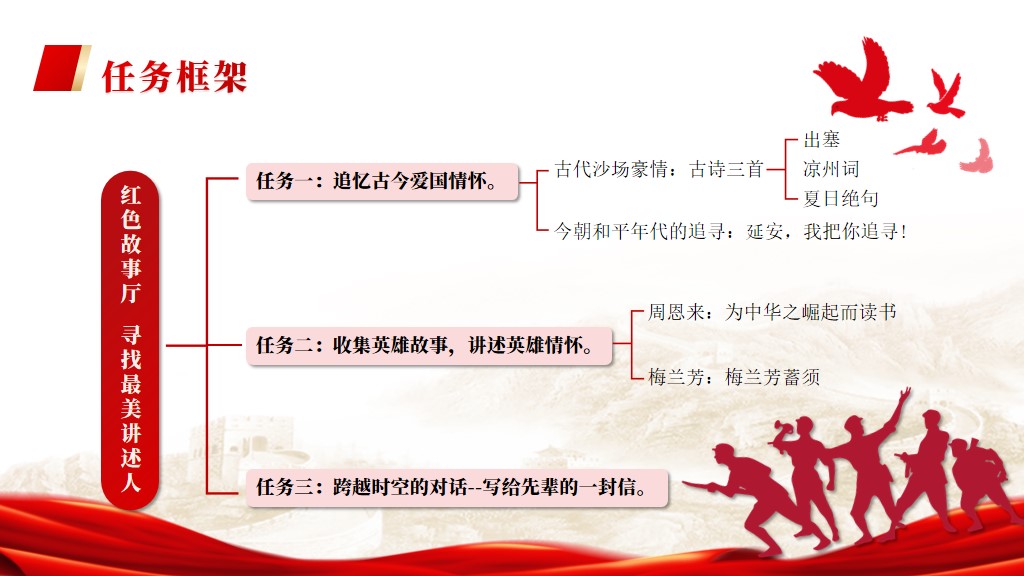 任务框架

红色故事厅 寻找最美讲述人

任务一：追忆古今爱国情怀。

古代沙场豪情：古诗三首

出塞

凉州词

夏日绝句

今朝和平年代的追寻：延安，我把你追寻！

任务二：收集英雄故事，讲述英雄情怀。

周恩来：为中华之崛起而读书

梅兰芳：梅兰芳蓄须

任务三：跨越时空的对话--写给先辈的一封信。